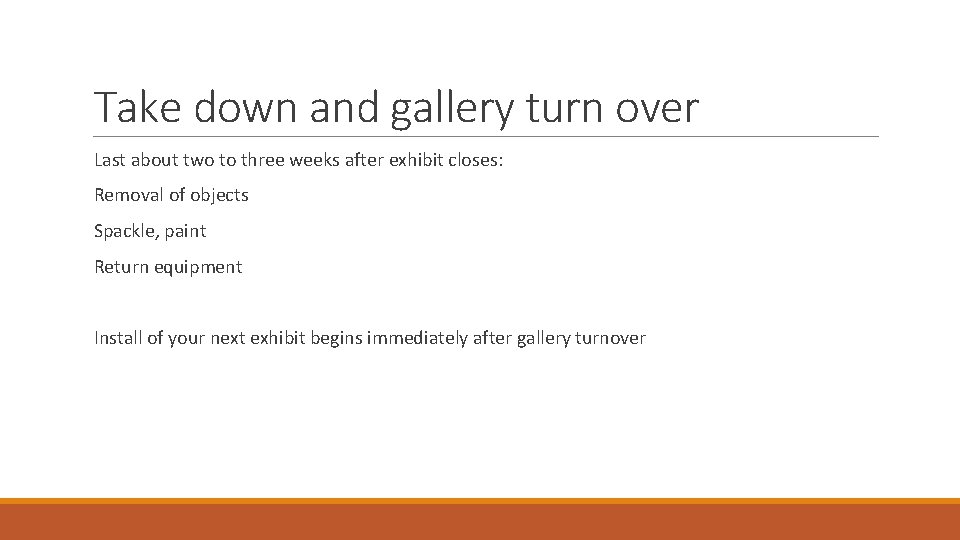 Take down and gallery turn over

Last about two to three weeks after exhibit closes:

Removal of objects

Spackle, paint

Return equipment

Install of your next exhibit begins immediately after gallery turnover